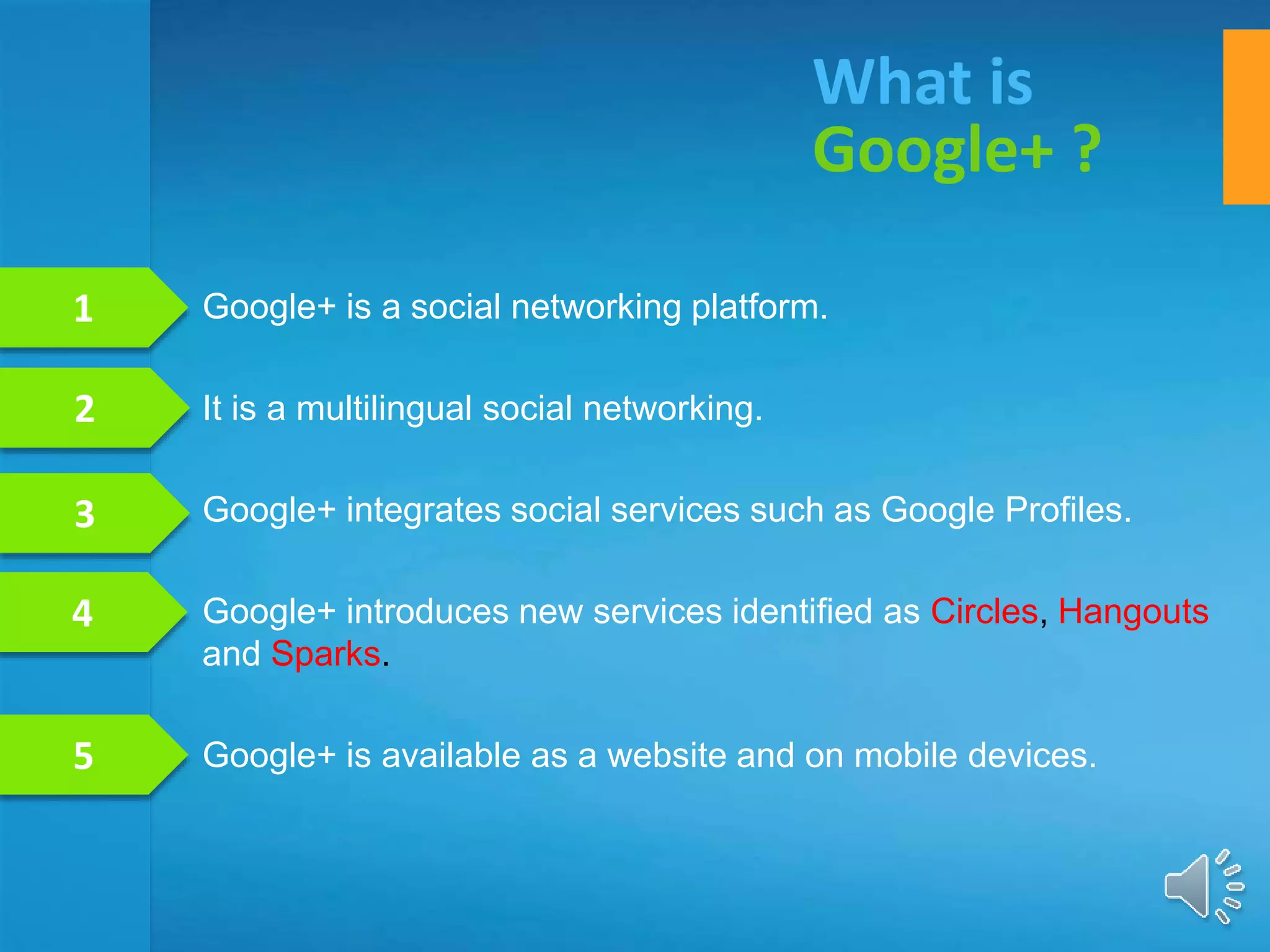 What is Google+ ?

1 Google+ is a social networking platform.

2 It is a multilingual social networking.

3 Google+ integrates social services such as Google Profiles.

4 Google+ introduces new services identified as Circles, Hangouts and Sparks.

5 Google+ is available as a website and on mobile devices.